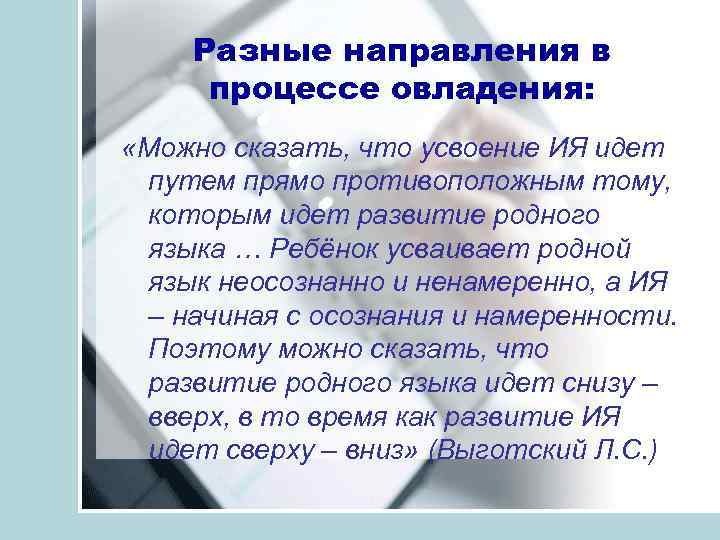 Разные направления в процессе овладения:

«Можно сказать, что усвоение ИЯ идет путем прямо противоположным тому, которым идет развитие родного языка … Ребёнок усваивает родной язык неосознанно и ненамеренно, а ИЯ – начиная с осознания и намеренности. Поэтому можно сказать, что развитие родного языка идет снизу – вверх, в то время как развитие ИЯ идет сверху – вниз» (Выготский Л.С.)